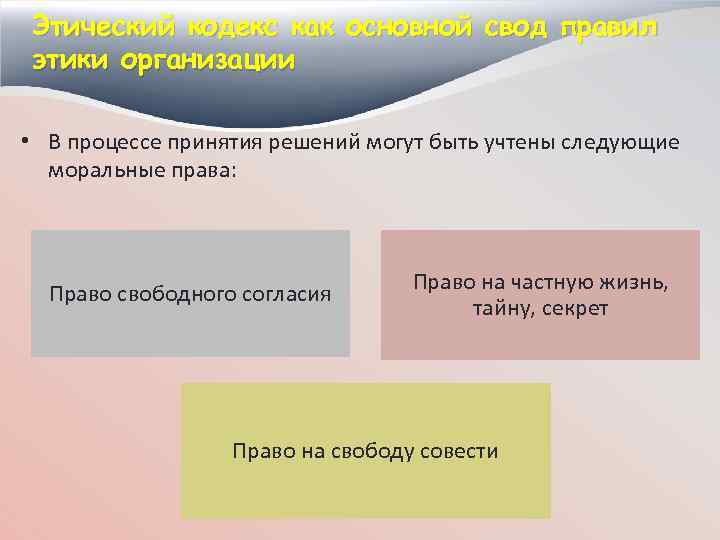 Этический кодекс как основной свод правил этики организации

• В процессе принятия решений могут быть учтены следующие моральные права:

Право свободного согласия

Право на частную жизнь, тайну, секрет

Право на свободу совести